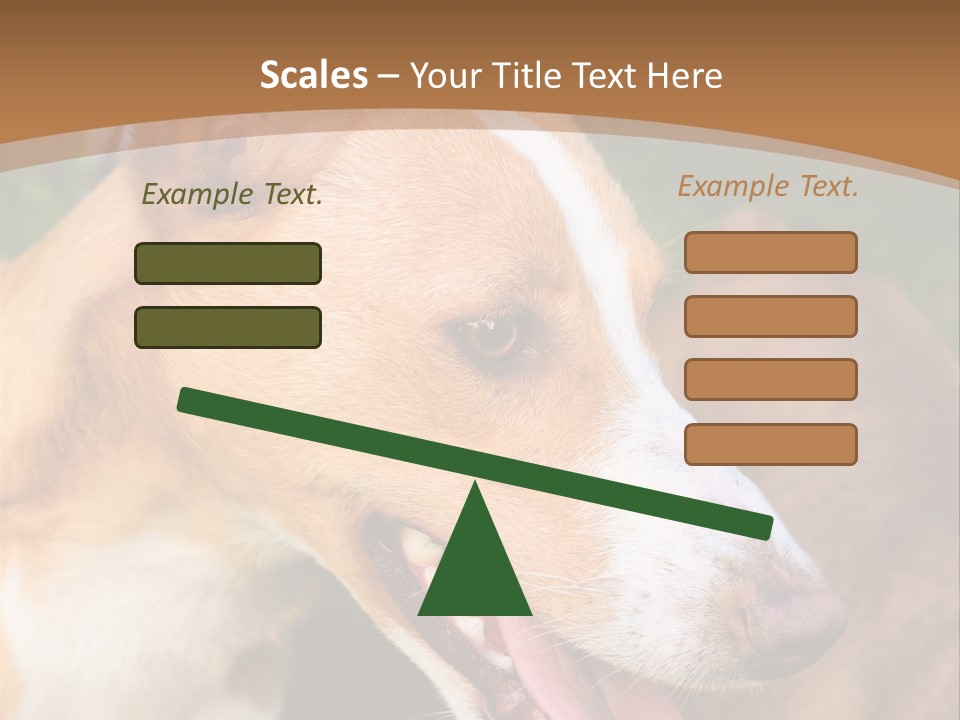 Scales – Your Title Text Here

Example Text.

Example Text.